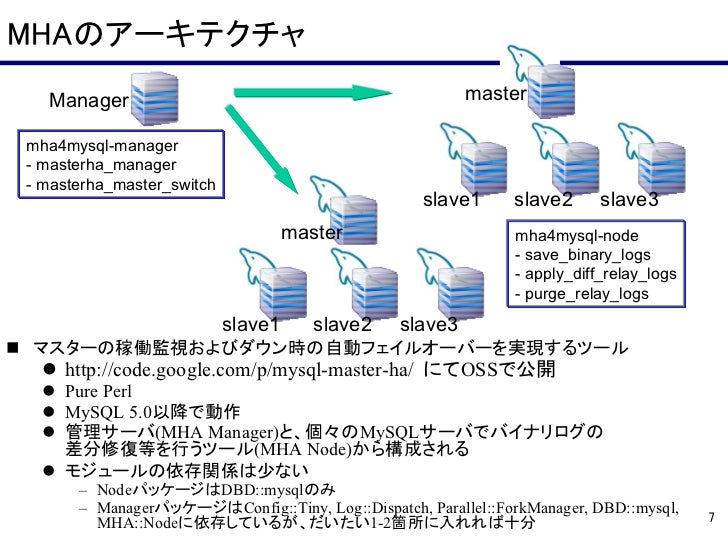 MHAのアーキテクチャ

Manager

mha4mysql-manager
- masterha_manager
- masterha_master_switch

master

slave1 slave2 slave3

master

slave1 slave2 slave3

mha4mysql-node
- save_binary_logs
- apply_diff_relay_logs
- purge_relay_logs

■ マスターの稼働監視およびダウン時の自動フェイルオーバーを実現するツール
● http://code.google.com/p/mysql-master-ha/ にてOSSで公開
● Pure Perl
● MySQL 5.0以降で動作
● 管理サーバ(MHA Manager)と、個々のMySQLサーバでバイナリログの差分修復等を行うツール(MHA Node)から構成される
● モジュールの依存関係は少ない
– NodeパッケージはDBD::mysqlのみ
– ManagerパッケージはConfig::Tiny, Log::Dispatch, Parallel::ForkManager, DBD::mysql, MHA::Nodeに依存しているが、だいたい1-2箇所に入れれば十分

7